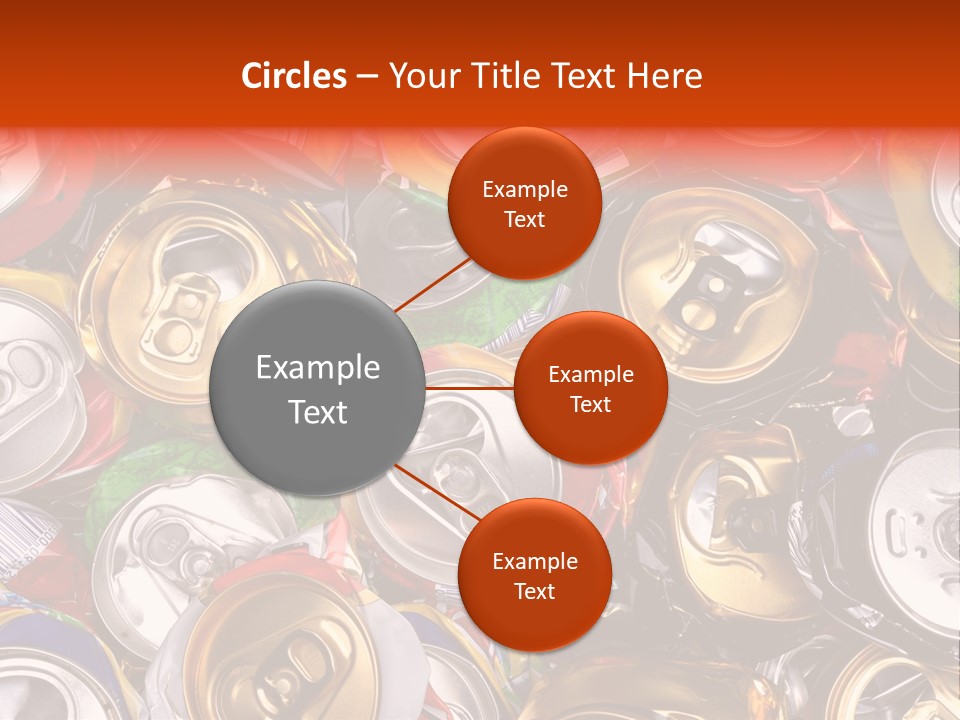 Circles – Your Title Text Here

Example Text

Example Text

Example Text

Example Text